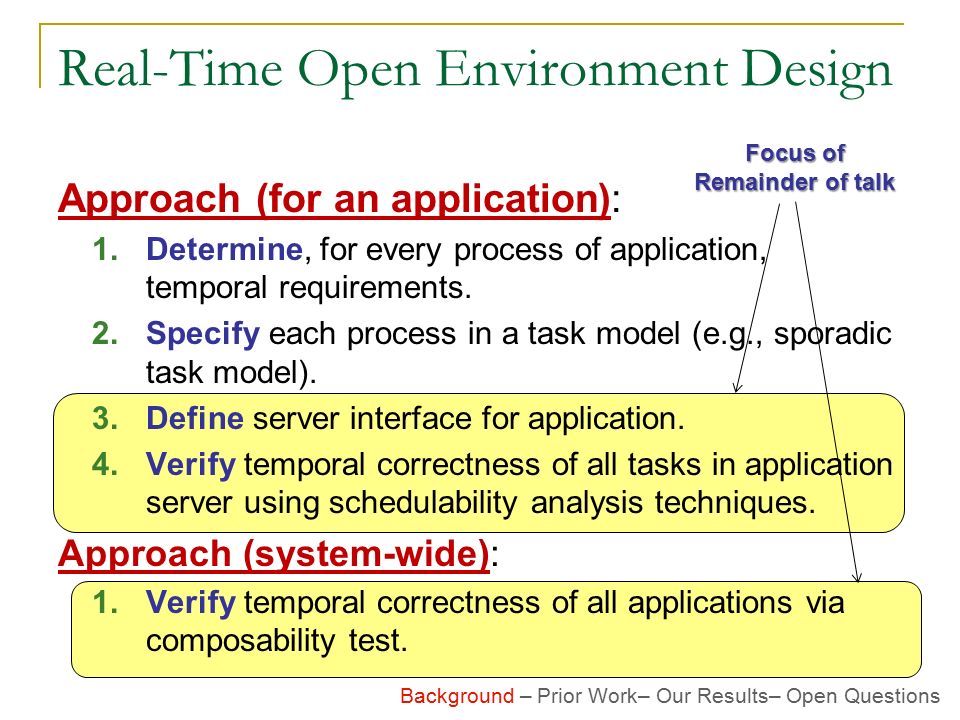 Real-Time Open Environment Design

Focus of Remainder of talk

Approach (for an application):

1. Determine, for every process of application, temporal requirements.
2. Specify each process in a task model (e.g., sporadic task model).
3. Define server interface for application.
4. Verify temporal correctness of all tasks in application server using schedulability analysis techniques.

Approach (system-wide):

1. Verify temporal correctness of all applications via composability test.

Background – Prior Work– Our Results– Open Questions